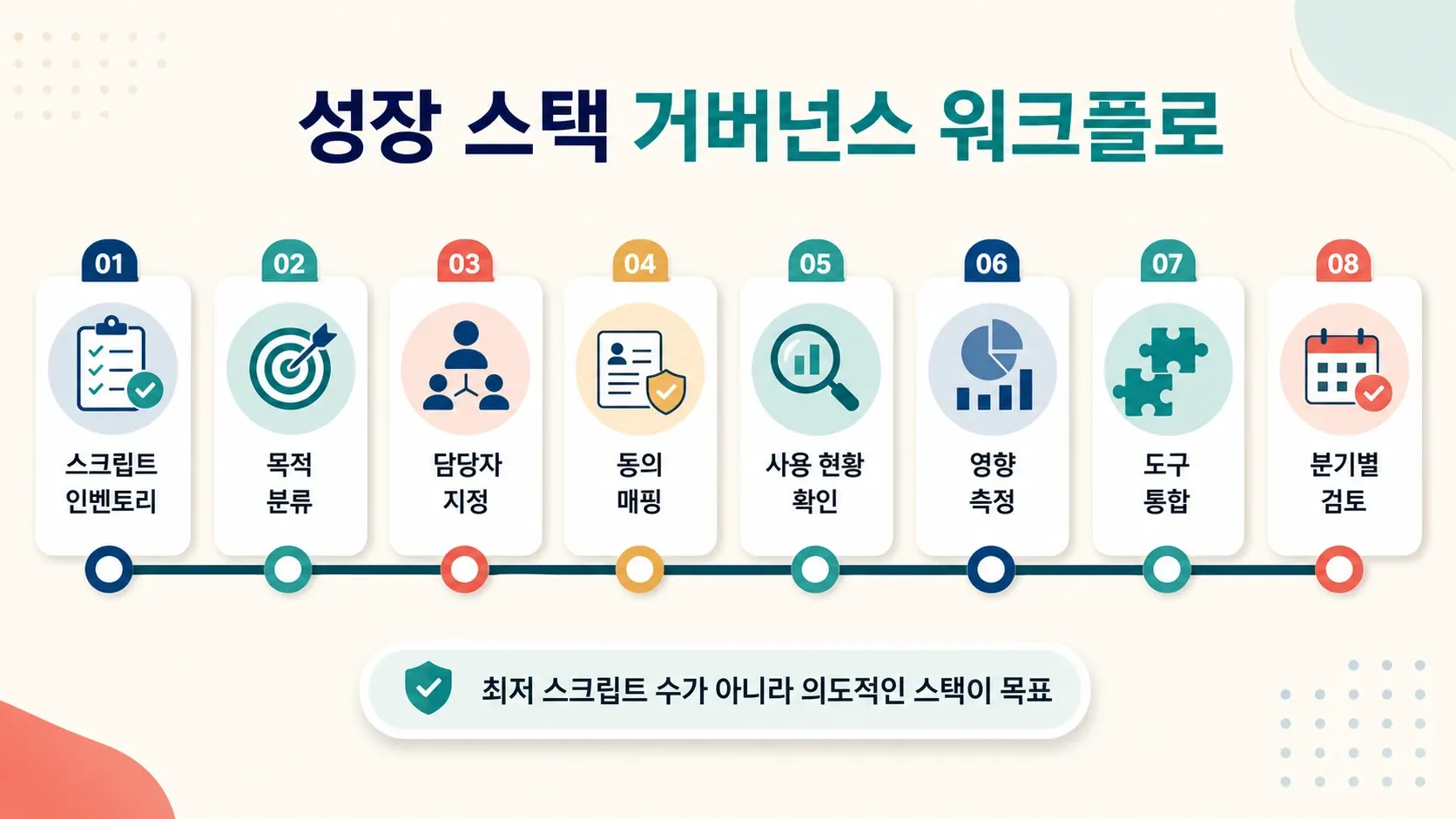 성장 스택 거버넌스 워크플로

01
스크립트 인벤토리

02
목적 분류

03
담당자 지정

04
동의 매핑

05
사용 현황 확인

06
영향 측정

07
도구 통합

08
분기별 검토

최저 스크립트 수가 아니라 의도적인 스택이 목표